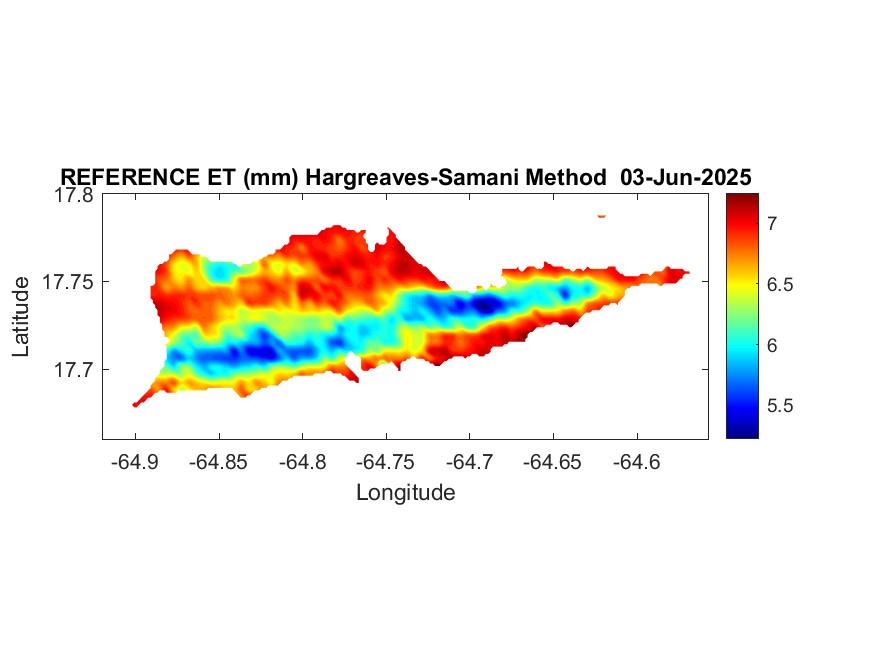 REFERENCE ET (mm) Hargreaves-Samani Method 03-Jun-2025

Latitude

17.8
17.75
17.7

-64.9
-64.85
-64.8
-64.75
-64.7
-64.65
-64.6

Longitude

7
6.5
6
5.5